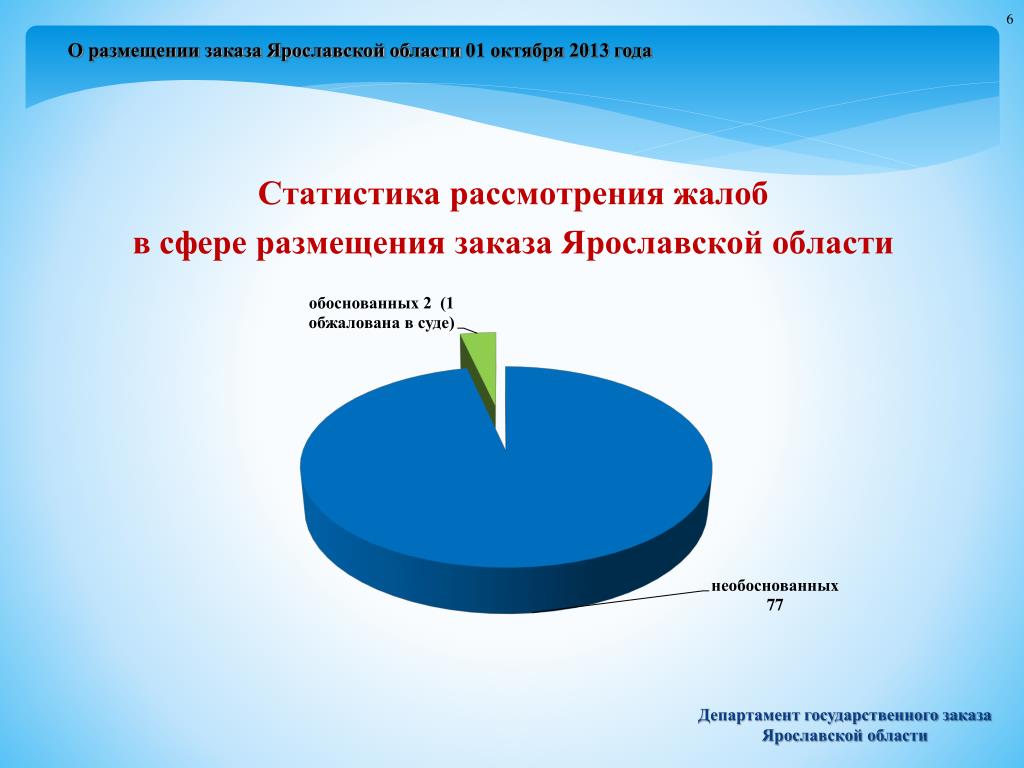 6

О размещении заказа Ярославской области 01 октября 2013 года

Статистика рассмотрения жалоб
в сфере размещения заказа Ярославской области

обоснованных 2 (1 обжалована в суде)

необоснованных 77

Департамент государственного заказа Ярославской области